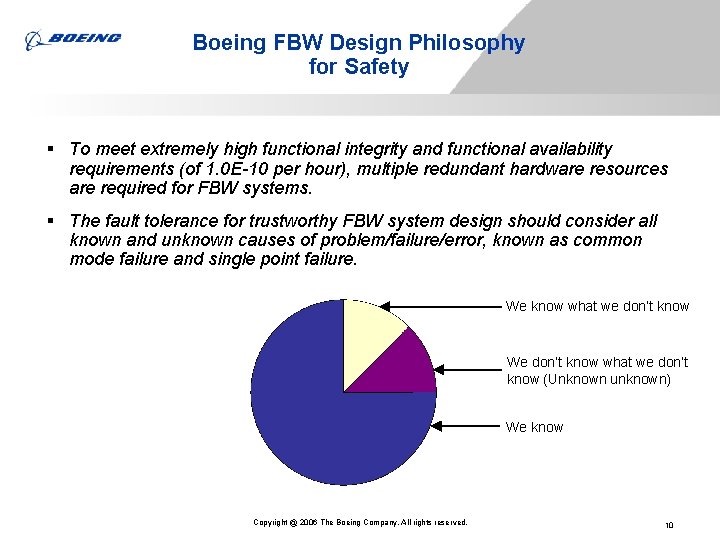 BOEING

Boeing FBW Design Philosophy for Safety

▪ To meet extremely high functional integrity and functional availability requirements (of 1.0E-10 per hour), multiple redundant hardware resources are required for FBW systems.

▪ The fault tolerance for trustworthy FBW system design should consider all known and unknown causes of problem/failure/error, known as common mode failure and single point failure.

We know what we don't know

We don't know what we don't know (Unknown unknown)

We know

Copyright @ 2006 The Boeing Company. All rights reserved.

10